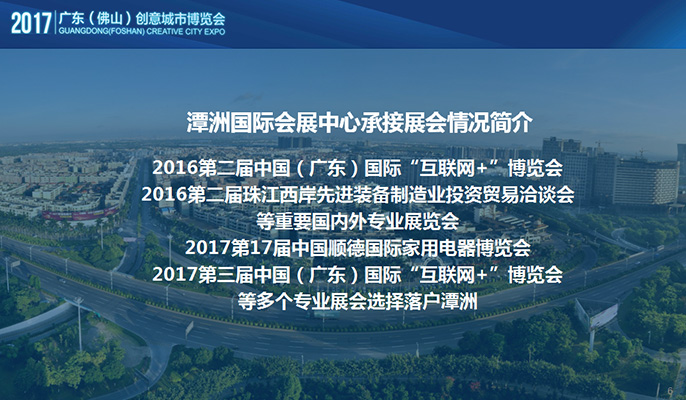 2017 广东（佛山）创意城市博览会
GUANGDONG(FOSHAN) CREATIVE CITY EXPO

潭洲国际会展中心承接展会情况简介

2016第二届中国（广东）国际“互联网+”博览会
2016第二届珠江西岸先进装备制造业投资贸易洽谈会
等重要国内外专业展览会
2017第17届中国顺德国际家用电器博览会
2017第三届中国（广东）国际“互联网+”博览会
等多个专业展会选择落户潭洲

6